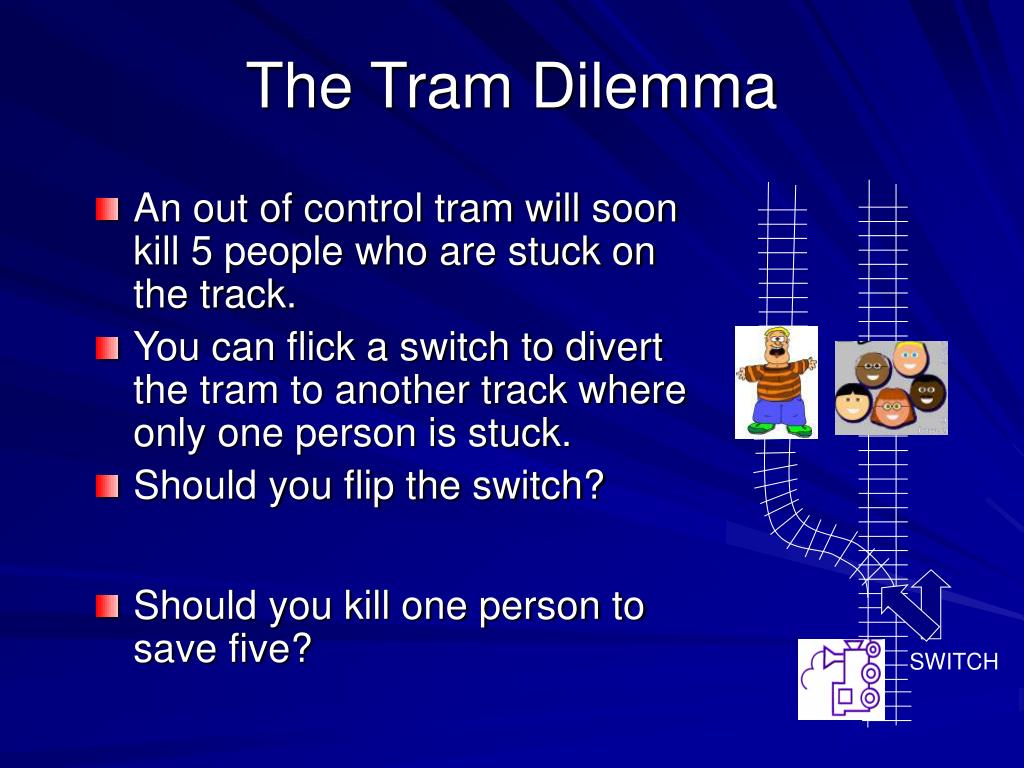 The Tram Dilemma

An out of control tram will soon kill 5 people who are stuck on the track.

You can flick a switch to divert the tram to another track where only one person is stuck.

Should you flip the switch?

Should you kill one person to save five?

SWITCH